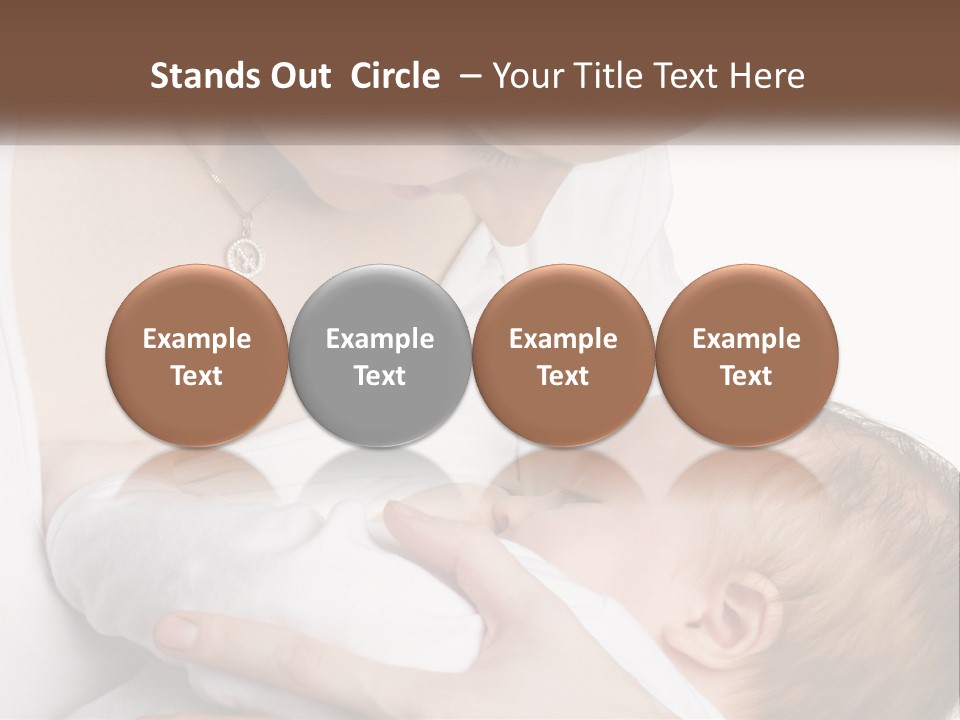 Stands Out Circle – Your Title Text Here

Example Text

Example Text

Example Text

Example Text